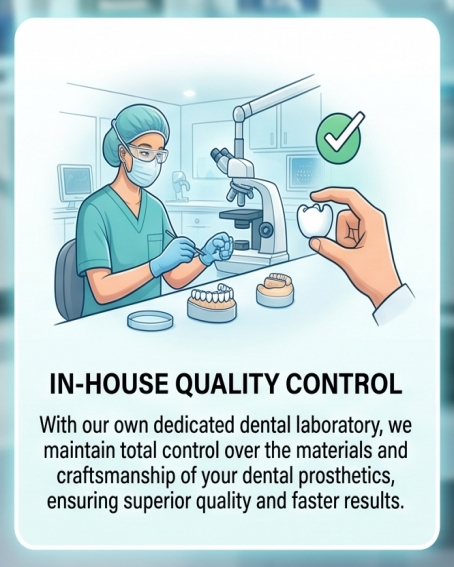 IN-HOUSE QUALITY CONTROL

With our own dedicated dental laboratory, we maintain total control over the materials and craftsmanship of your dental prosthetics, ensuring superior quality and faster results.